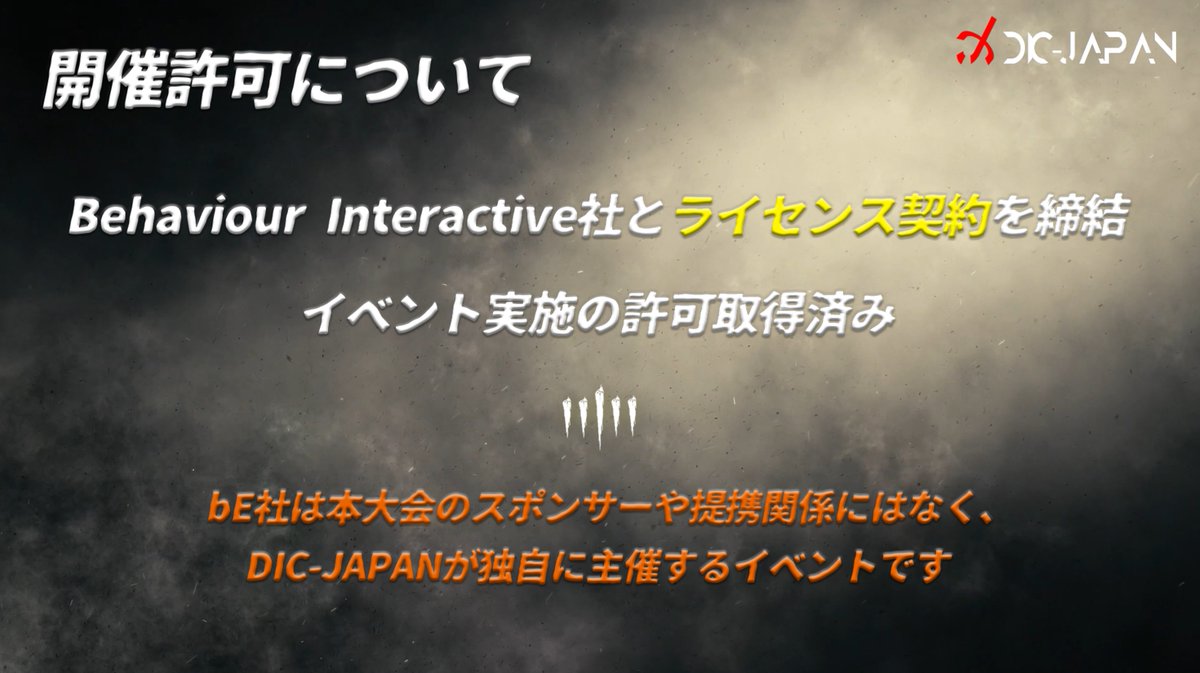 開催許可について

DIC-JAPAN

Behaviour Interactive社とライセンス契約を締結

イベント実施の許可取得済み

bE社は本大会のスポンサーや提携関係にはなく、
DIC-JAPANが独自に主催するイベントです